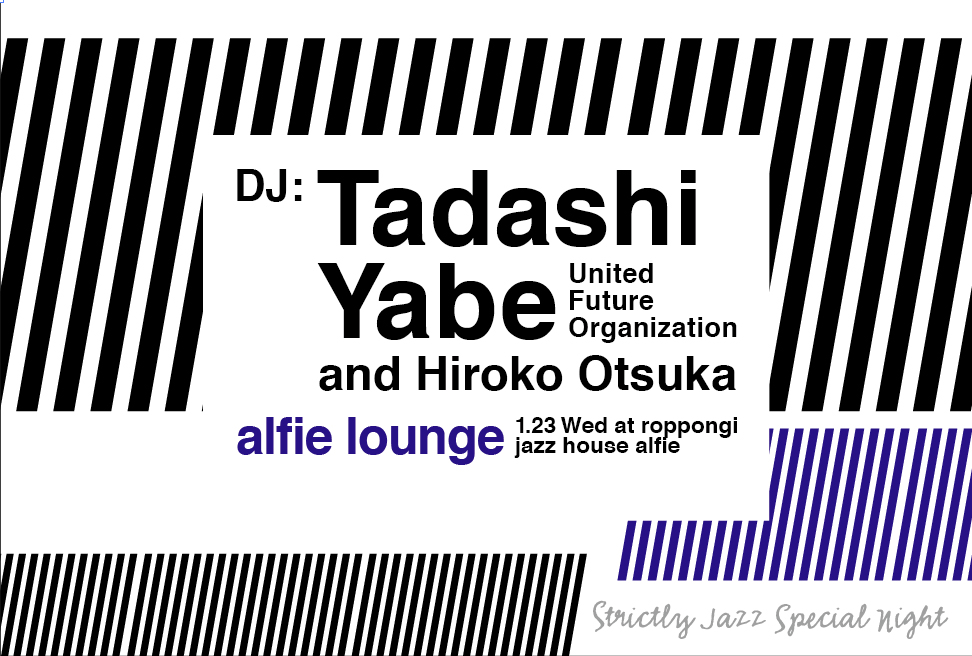 DJ: Tadashi Yabe United Future Organization

and Hiroko Otsuka

alfie lounge 1.23 Wed at roppongi jazz house alfie

Strictly Jazz Special Night